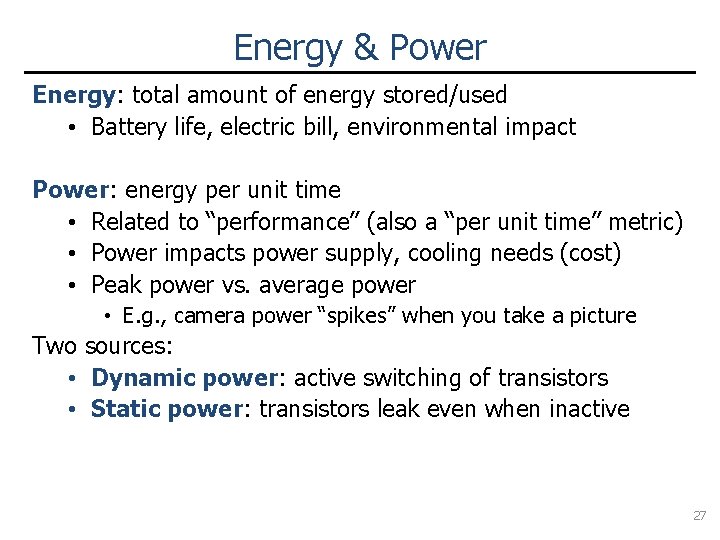 Energy & Power

Energy: total amount of energy stored/used
• Battery life, electric bill, environmental impact

Power: energy per unit time
• Related to “performance” (also a “per unit time” metric)
• Power impacts power supply, cooling needs (cost)
• Peak power vs. average power
  • E.g., camera power “spikes” when you take a picture

Two sources:
• Dynamic power: active switching of transistors
• Static power: transistors leak even when inactive

27